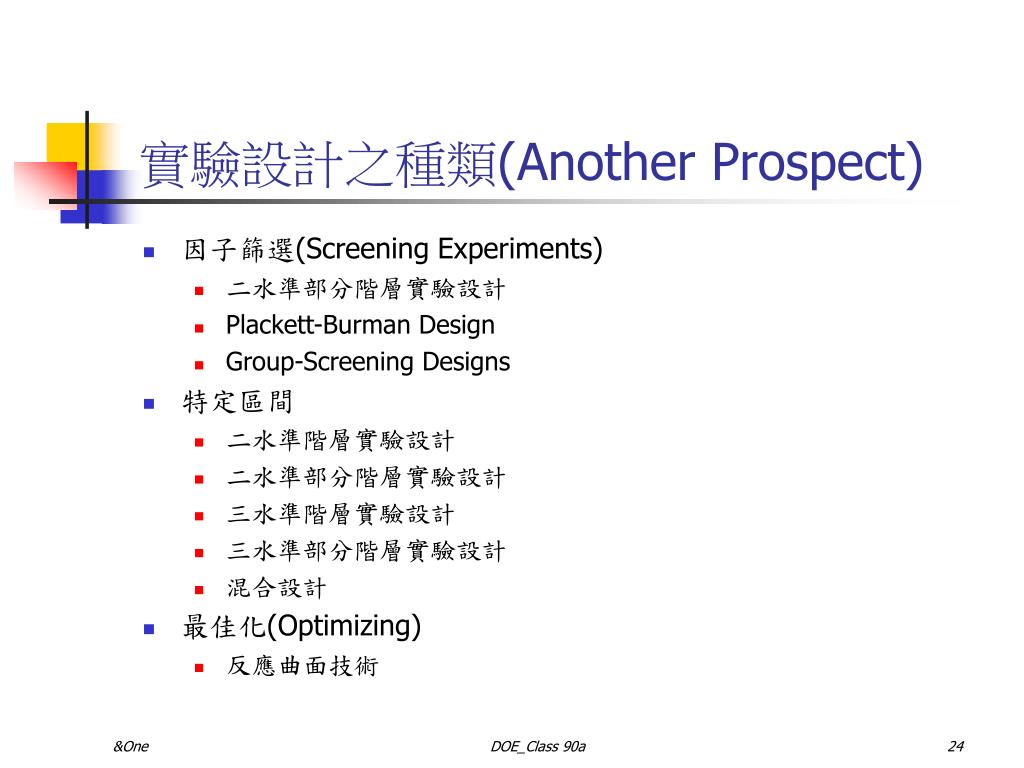 實驗設計之種類(Another Prospect)

- 因子篩選(Screening Experiments)
  - 二水準部分階層實驗設計
  - Plackett-Burman Design
  - Group-Screening Designs
- 特定區間
  - 二水準階層實驗設計
  - 二水準部分階層實驗設計
  - 三水準階層實驗設計
  - 三水準部分階層實驗設計
  - 混合設計
- 最佳化(Optimizing)
  - 反應曲面技術

&One

DOE_Class 90a

24